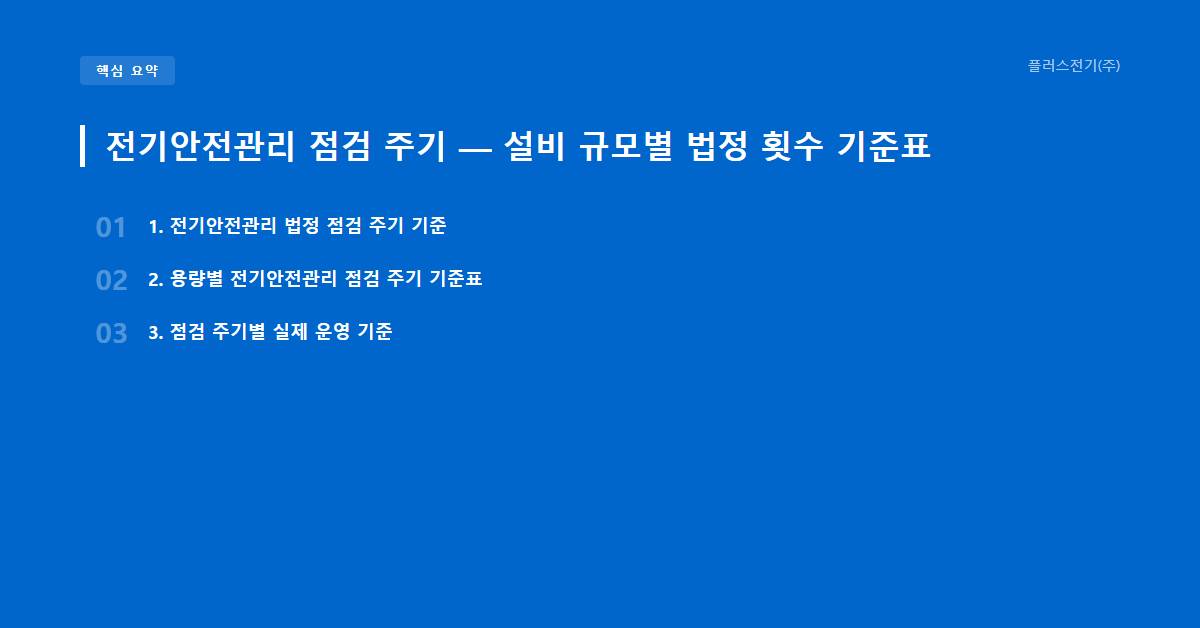 핵심 요약

플러스전기(주)

전기안전관리 점검 주기 — 설비 규모별 법정 횟수 기준표

01 1. 전기안전관리 법정 점검 주기 기준

02 2. 용량별 전기안전관리 점검 주기 기준표

03 3. 점검 주기별 실제 운영 기준